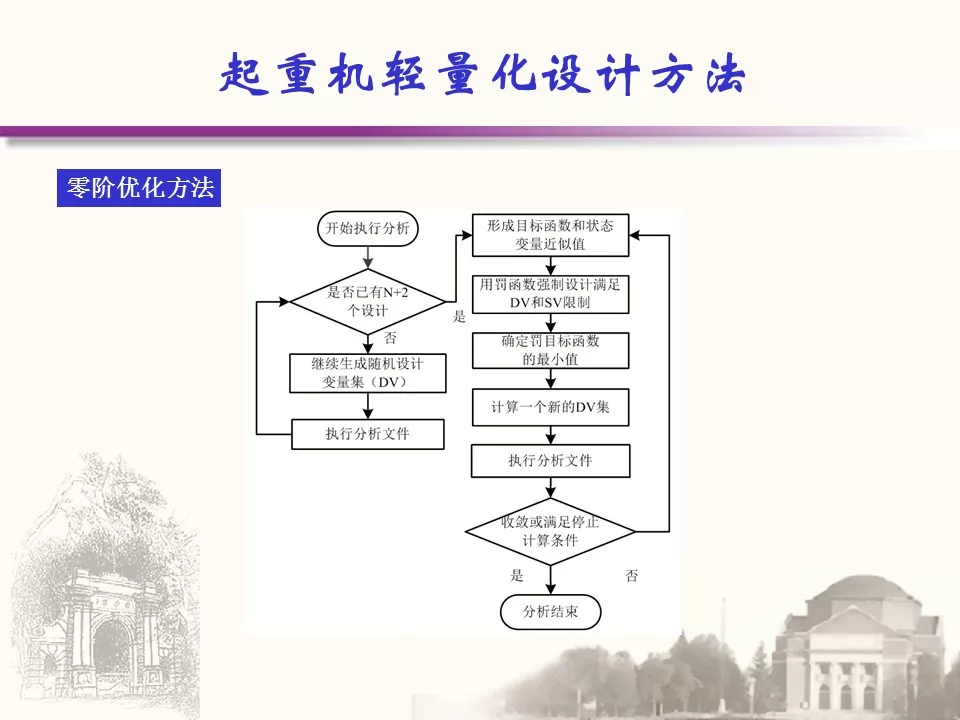 起重机轻量化设计方法

零阶优化方法

开始执行分析

是否已有N+2个设计

是

否

继续生成随机设计变量集（DV）

执行分析文件

形成目标函数和状态变量近似值

用罚函数强制设计满足DV和SV限制

确定罚目标函数的最小值

计算一个新的DV集

执行分析文件

收敛或满足停止计算条件

是

否

分析结束